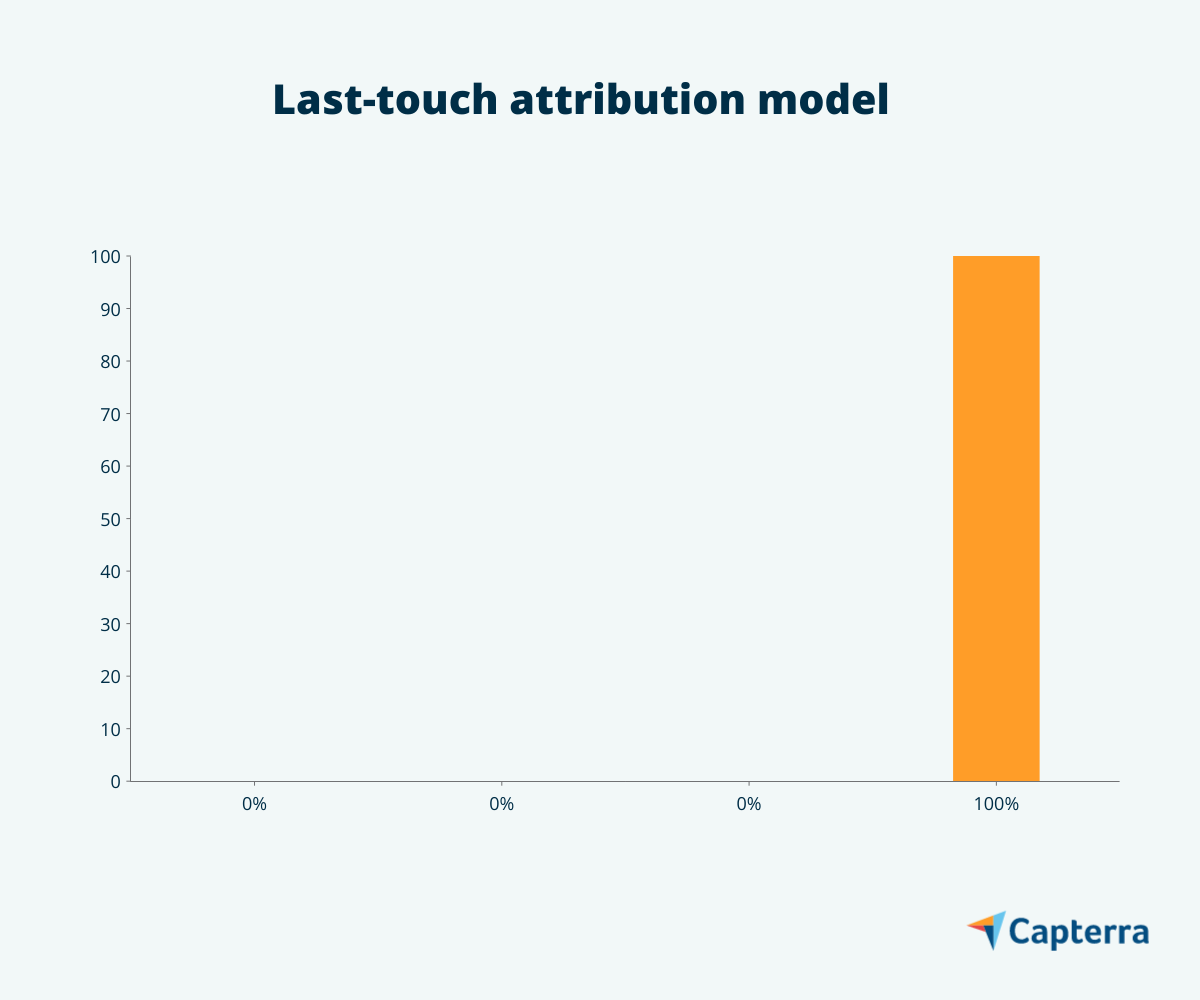 Last-touch attribution model

100
90
80
70
60
50
40
30
20
10
0

0%
0%
0%
100%

Capterra